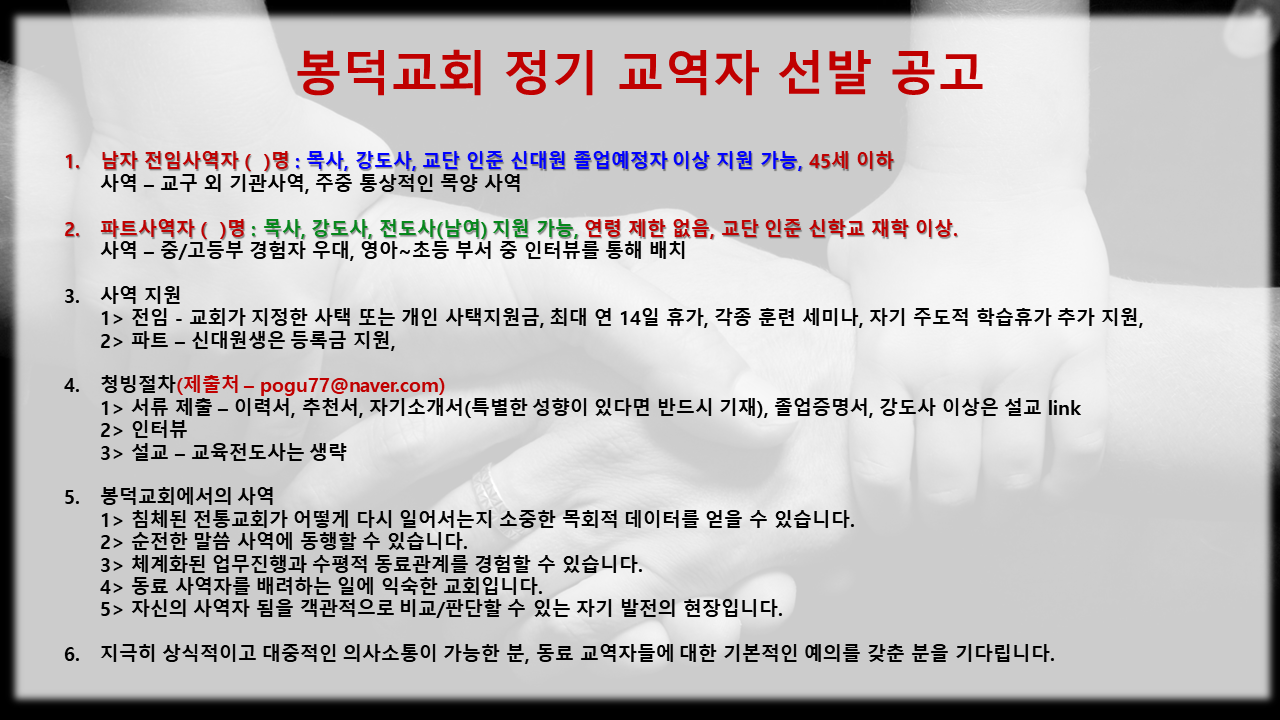 봉덕교회 정기 교역자 선발 공고

1. 남자 전임사역자 ( )명 : 목사, 강도사, 교단 인준 신대원 졸업예정자 이상 지원 가능, 45세 이하
사역 – 교구 외 기관사역, 주중 통상적인 목양 사역

2. 파트사역자 ( )명 : 목사, 강도사, 전도사(남여) 지원 가능, 연령 제한 없음, 교단 인준 신학교 재학 이상.
사역 – 중/고등부 경험자 우대, 영아~초등 부서 중 인터뷰를 통해 배치

3. 사역 지원
1> 전임 - 교회가 지정한 사택 또는 개인 사택지원금, 최대 연 14일 휴가, 각종 훈련 세미나, 자기 주도적 학습휴가 추가 지원,
2> 파트 – 신대원생은 등록금 지원,

4. 청빙절차(제출처 – pogu77@naver.com)
1> 서류 제출 – 이력서, 추천서, 자기소개서(특별한 성향이 있다면 반드시 기재), 졸업증명서, 강도사 이상은 설교 link
2> 인터뷰
3> 설교 – 교육전도사는 생략

5. 봉덕교회에서의 사역
1> 침체된 전통교회가 어떻게 다시 일어서는지 소중한 목회적 데이터를 얻을 수 있습니다.
2> 순전한 말씀 사역에 동행할 수 있습니다.
3> 체계화된 업무진행과 수평적 동료관계를 경험할 수 있습니다.
4> 동료 사역자를 배려하는 일에 익숙한 교회입니다.
5> 자신의 사역자 됨을 객관적으로 비교/판단할 수 있는 자기 발전의 현장입니다.

6. 지극히 상식적이고 대중적인 의사소통이 가능한 분, 동료 교역자들에 대한 기본적인 예의를 갖춘 분을 기다립니다.